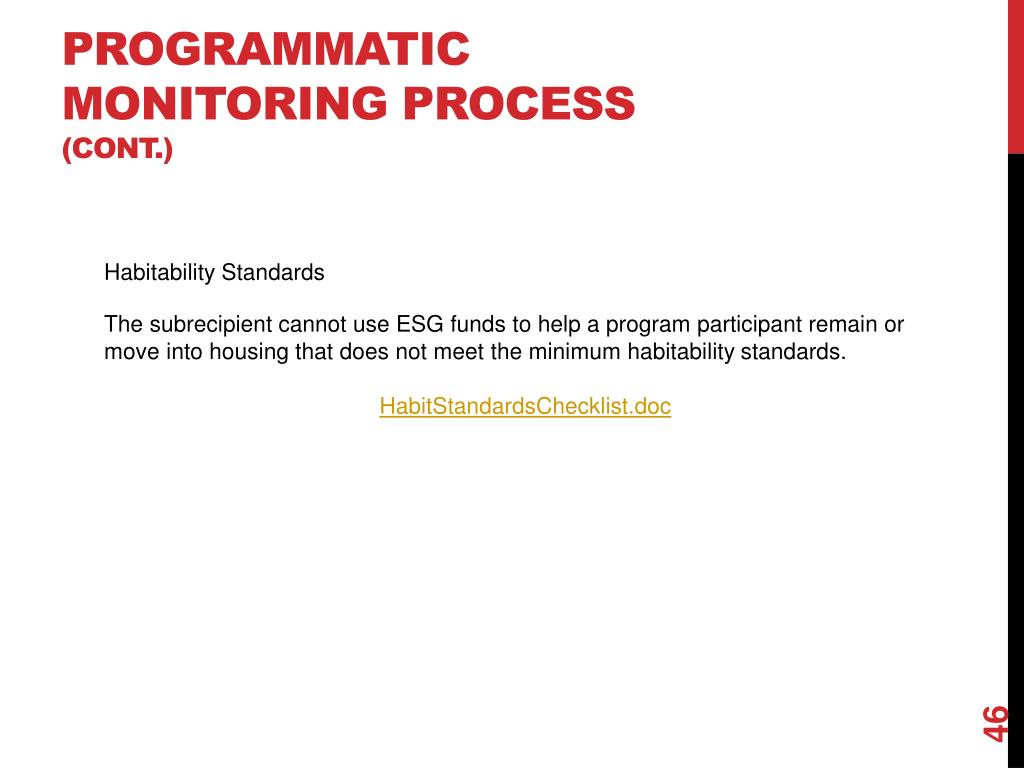 PROGRAMMATIC MONITORING PROCESS (CONT.)

Habitability Standards

The subrecipient cannot use ESG funds to help a program participant remain or move into housing that does not meet the minimum habitability standards.

HabitStandardsChecklist.doc

46